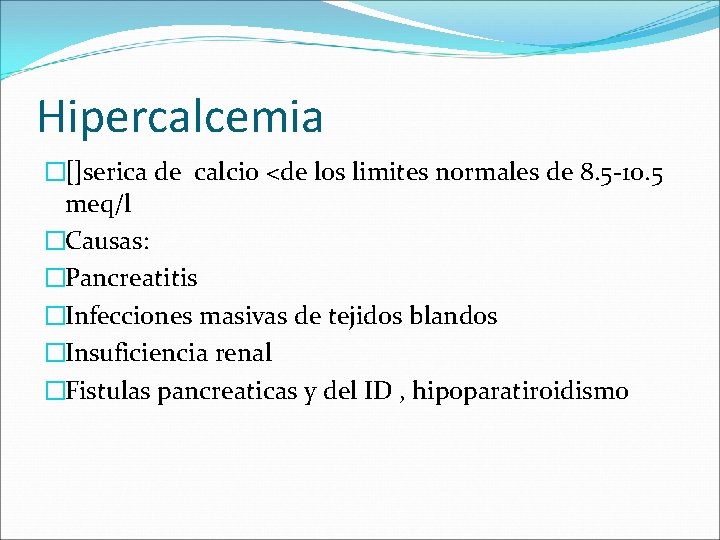 Hipercalcemia

[]serica de calcio <de los limites normales de 8.5-10.5 meq/l

Causas:

Pancreatitis

Infecciones masivas de tejidos blandos

Insuficiencia renal

Fistulas pancreaticas y del ID , hipoparatiroidismo